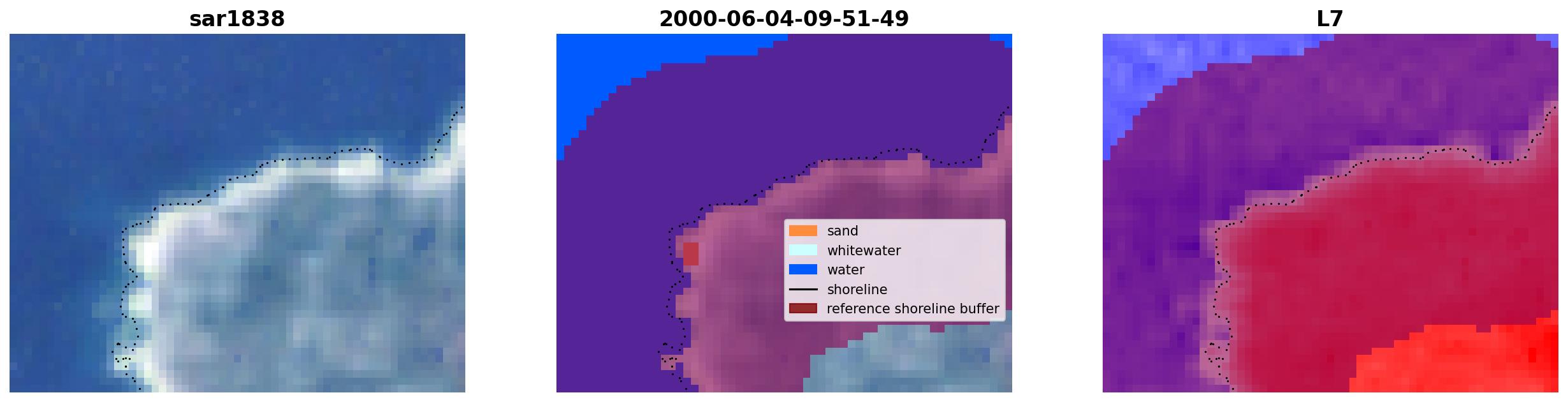 sar1838

2000-06-04-09-51-49

sand
whitewater
water
shoreline
reference shoreline buffer

L7